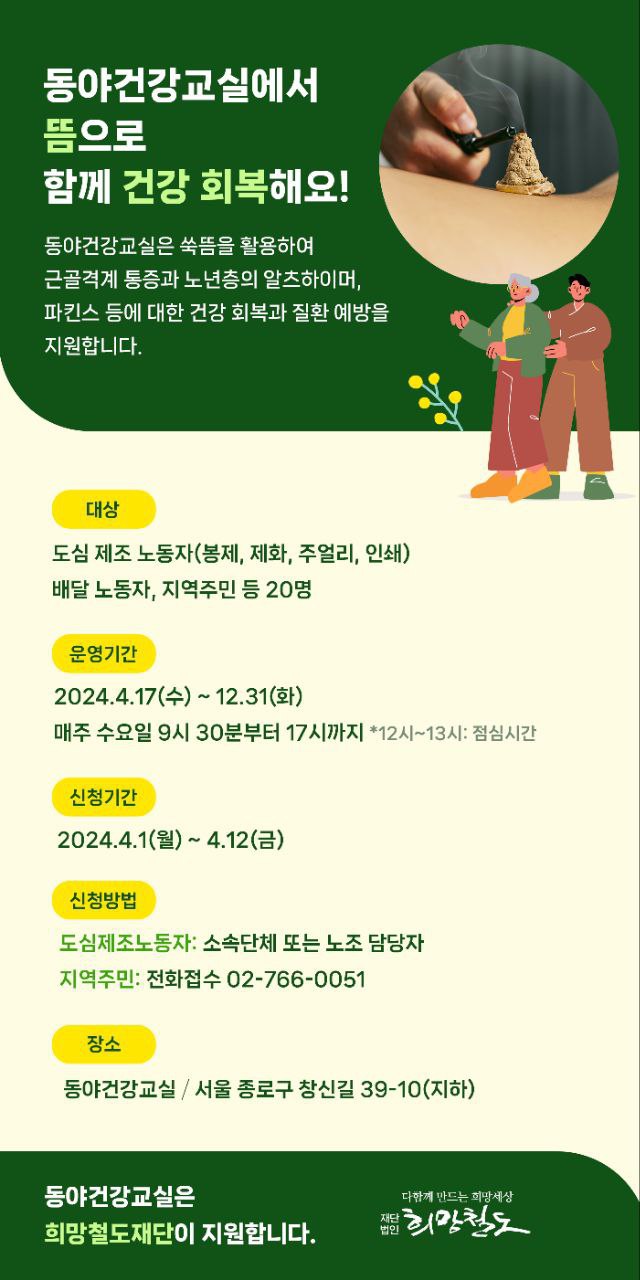 동야건강교실에서
뜸으로
함께 건강 회복해요!

동야건강교실은 쑥뜸을 활용하여 근골격계 통증과 노년층의 알츠하이머, 파킨스 등에 대한 건강 회복과 질환 예방을 지원합니다.

대상

도심 제조 노동자(봉제, 제화, 주얼리, 인쇄)
배달 노동자, 지역주민 등 20명

운영기간

2024.4.17(수) ~ 12.31(화)
매주 수요일 9시 30분부터 17시까지 *12시~13시: 점심시간

신청기간

2024.4.1(월) ~ 4.12(금)

신청방법

도심제조노동자: 소속단체 또는 노조 담당자
지역주민: 전화접수 02-766-0051

장소

동야건강교실 / 서울 종로구 창신길 39-10(지하)

동야건강교실은
희망철도재단이 지원합니다.

다함께 만드는 희망세상
재단법인 희망철도